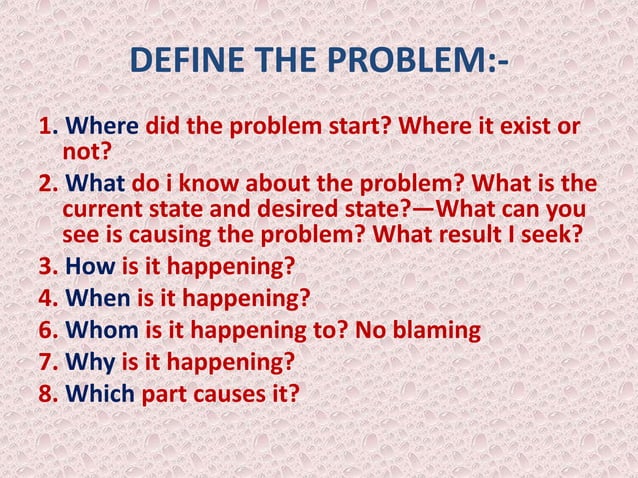 DEFINE THE PROBLEM:-

1. Where did the problem start? Where it exist or not?
2. What do i know about the problem? What is the current state and desired state?—What can you see is causing the problem? What result I seek?
3. How is it happening?
4. When is it happening?
6. Whom is it happening to? No blaming
7. Why is it happening?
8. Which part causes it?